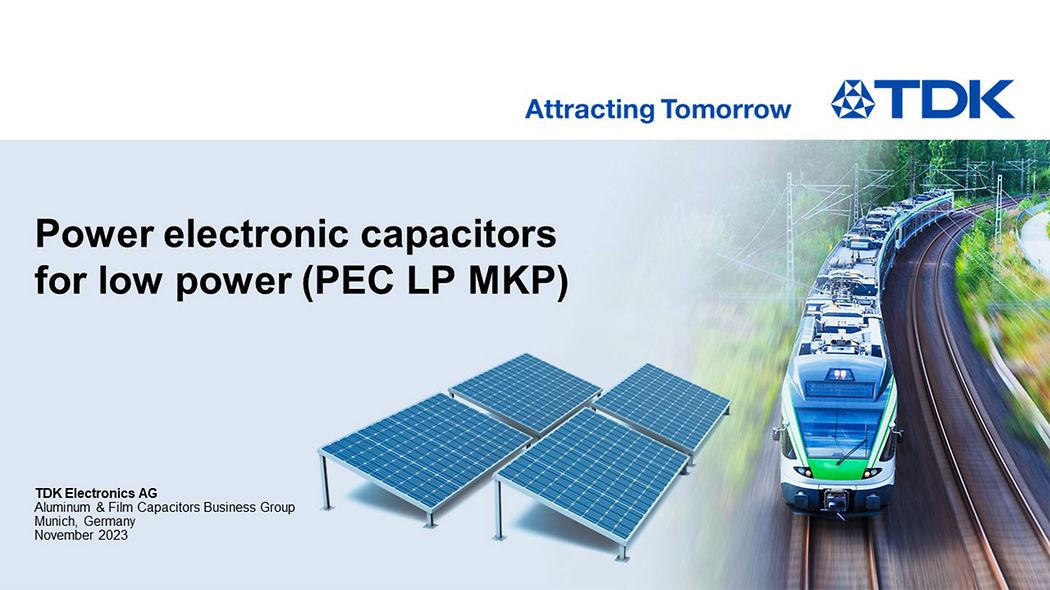 Attracting Tomorrow TDK

Power electronic capacitors for low power (PEC LP MKP)

TDK Electronics AG
Aluminum & Film Capacitors Business Group
Munich, Germany
November 2023